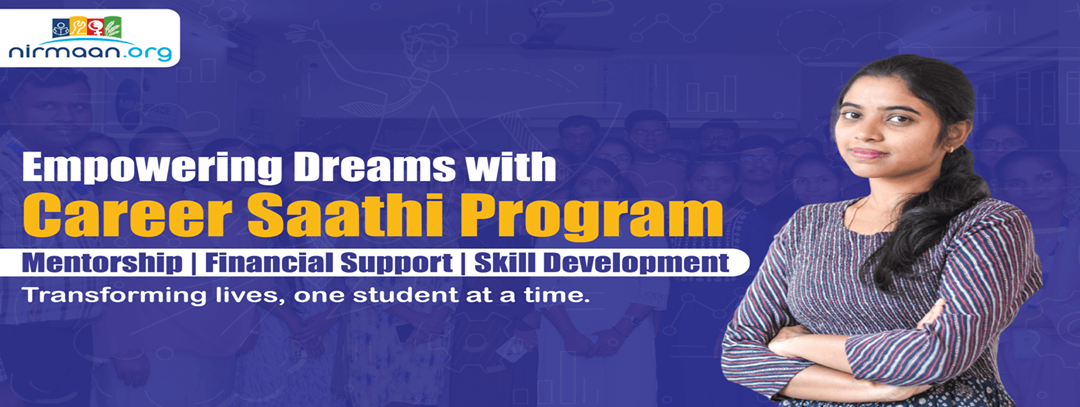 nirmaan.org

Empowering Dreams with
Career Saathi Program

Mentorship | Financial Support | Skill Development

Transforming lives, one student at a time.